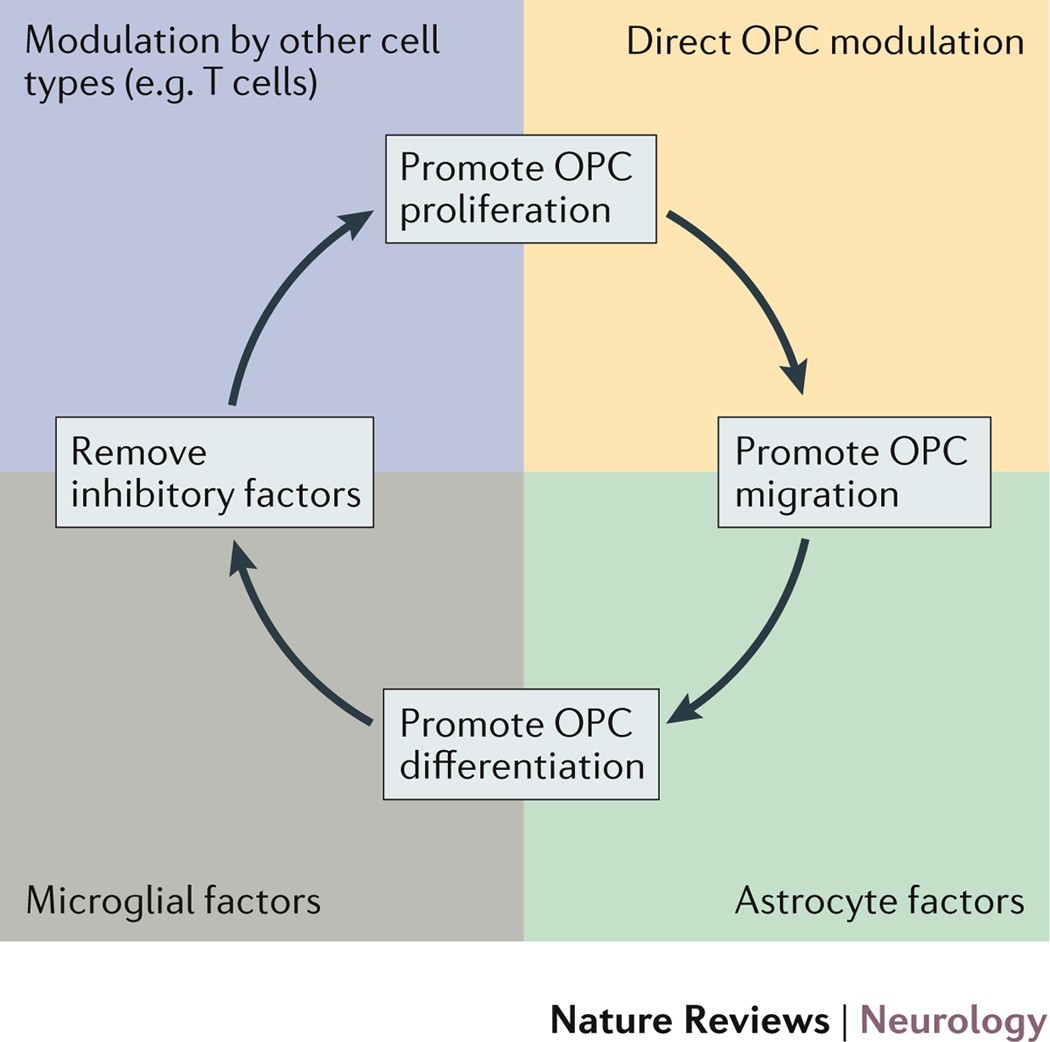 Modulation by other cell types (e.g. T cells)

Direct OPC modulation

Promote OPC proliferation

Promote OPC migration

Promote OPC differentiation

Remove inhibitory factors

Microglial factors

Astrocyte factors

Nature Reviews | Neurology